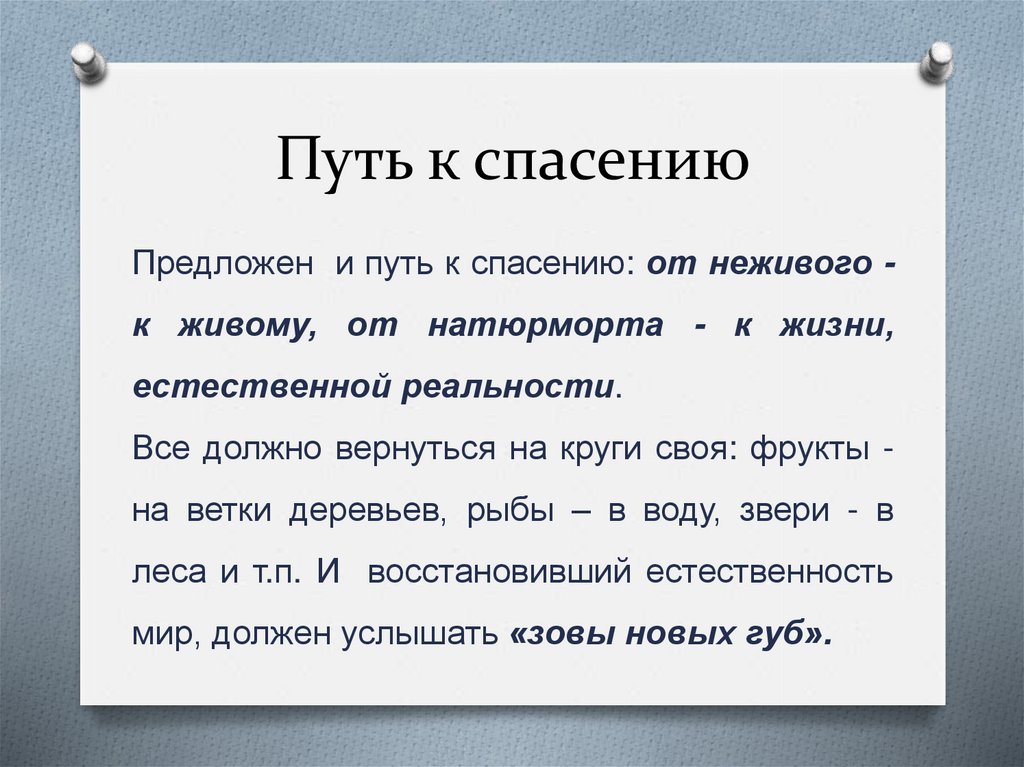 Путь к спасению

Предложен и путь к спасению: от неживого - к живому, от натюрморта - к жизни, естественной реальности.
Все должно вернуться на круги своя: фрукты - на ветки деревьев, рыбы – в воду, звери - в леса и т.п. И восстановивший естественность мир, должен услышать «зовы новых губ».